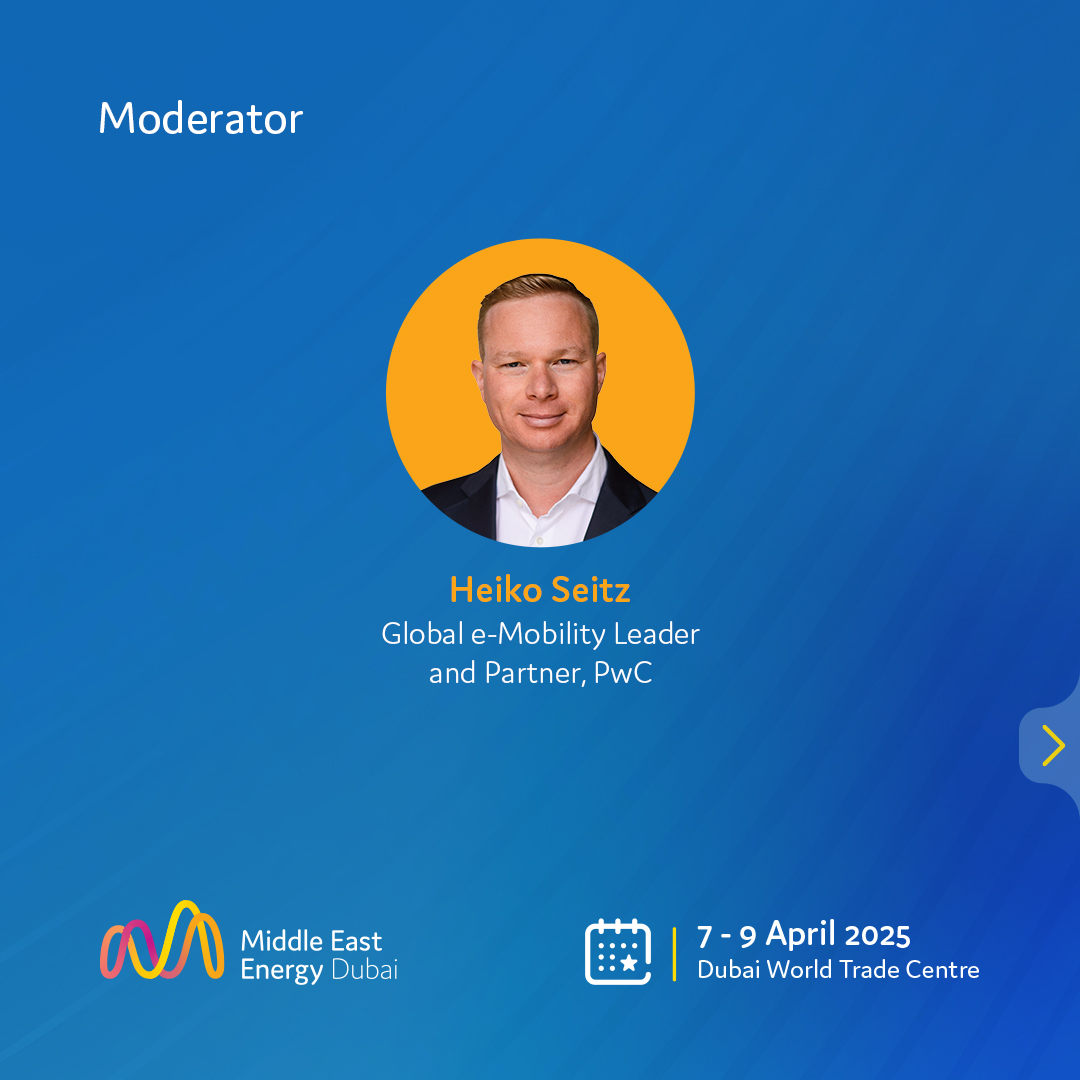 Moderator

Heiko Seitz
Global e-Mobility Leader and Partner, PwC

Middle East Energy Dubai

7 - 9 April 2025
Dubai World Trade Centre